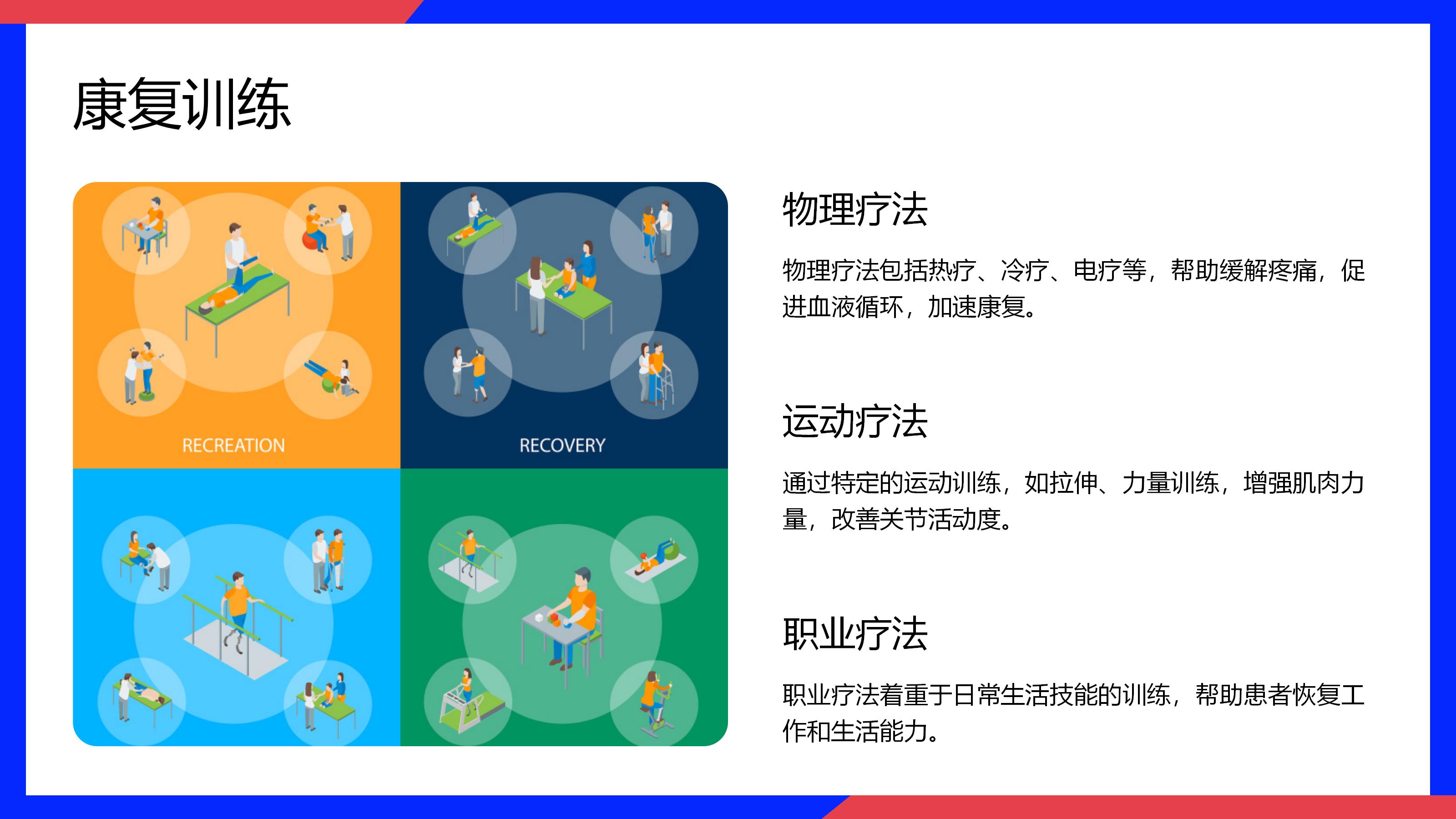 康复训练

RECREATION

RECOVERY

物理疗法

物理疗法包括热疗、冷疗、电疗等，帮助缓解疼痛，促进血液循环，加速康复。

运动疗法

通过特定的运动训练，如拉伸、力量训练，增强肌肉力量，改善关节活动度。

职业疗法

职业疗法着重于日常生活技能的训练，帮助患者恢复工作和生活能力。